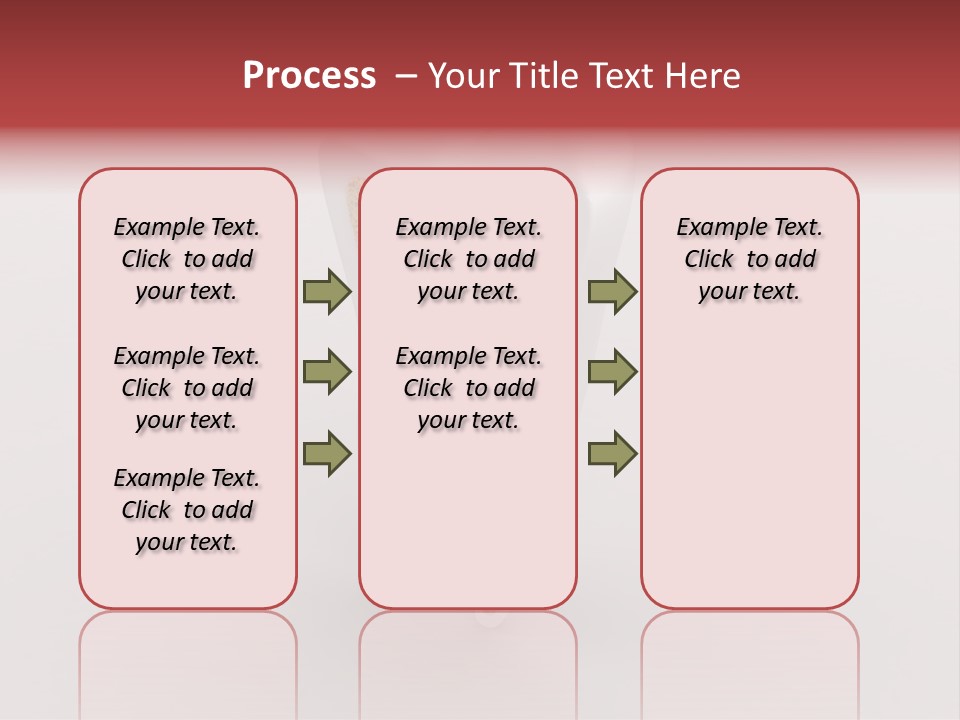 Process – Your Title Text Here

Example Text. Click to add your text.

Example Text. Click to add your text.

Example Text. Click to add your text.

Example Text. Click to add your text.

Example Text. Click to add your text.

Example Text. Click to add your text.